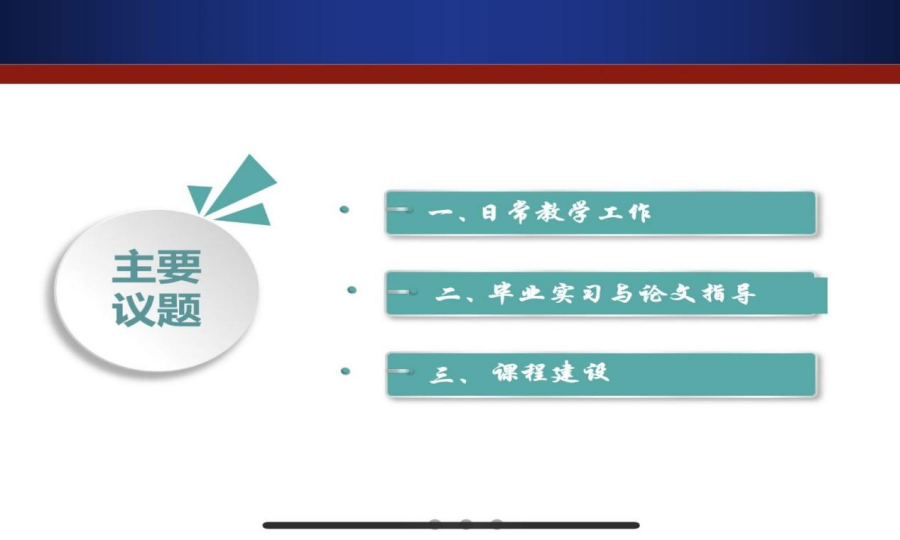 主要议题

一、日常教学工作

二、毕业实习与论文指导

三、课程建设